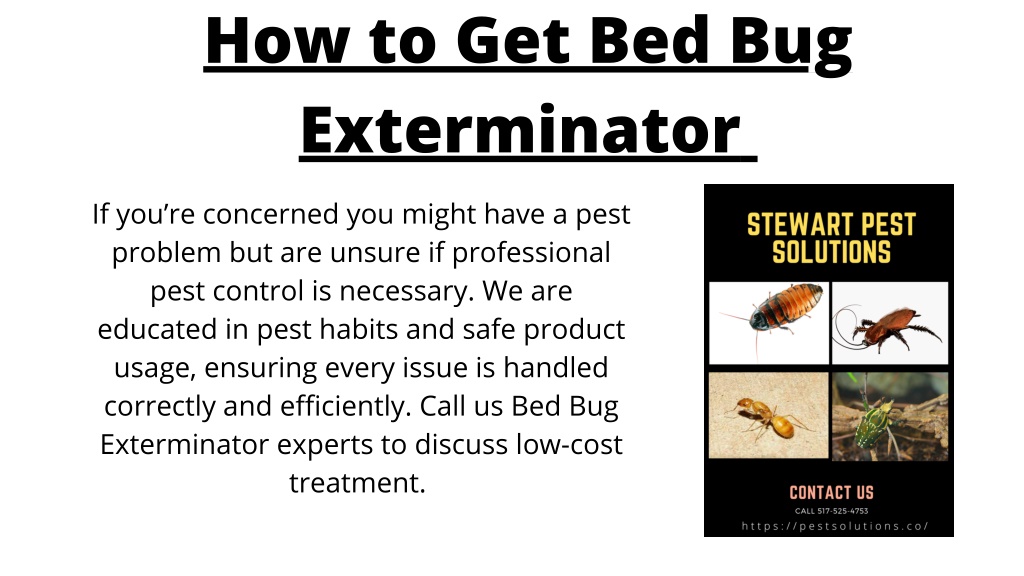 How to Get Bed Bug Exterminator

If you’re concerned you might have a pest problem but are unsure if professional pest control is necessary. We are educated in pest habits and safe product usage, ensuring every issue is handled correctly and efficiently. Call us Bed Bug Exterminator experts to discuss low-cost treatment.

STEWART PEST SOLUTIONS

CONTACT US

CALL 517-525-4753

https://pestsolutions.co/